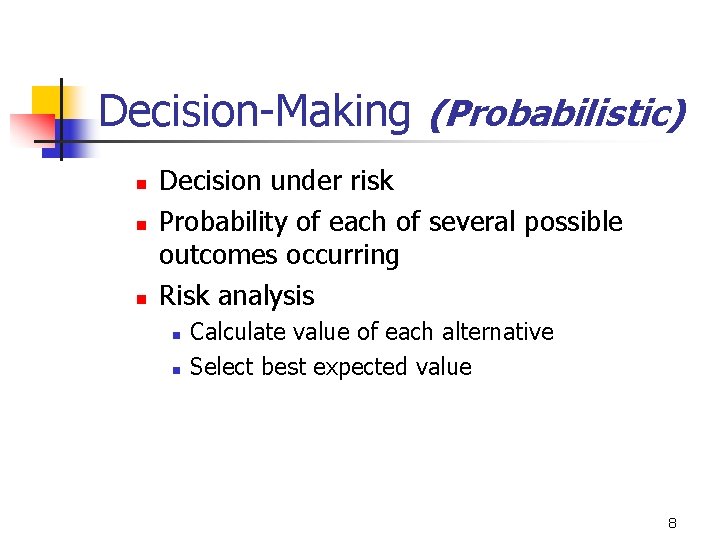 Decision-Making (Probabilistic)

- Decision under risk
- Probability of each of several possible outcomes occurring
- Risk analysis
  - Calculate value of each alternative
  - Select best expected value

8